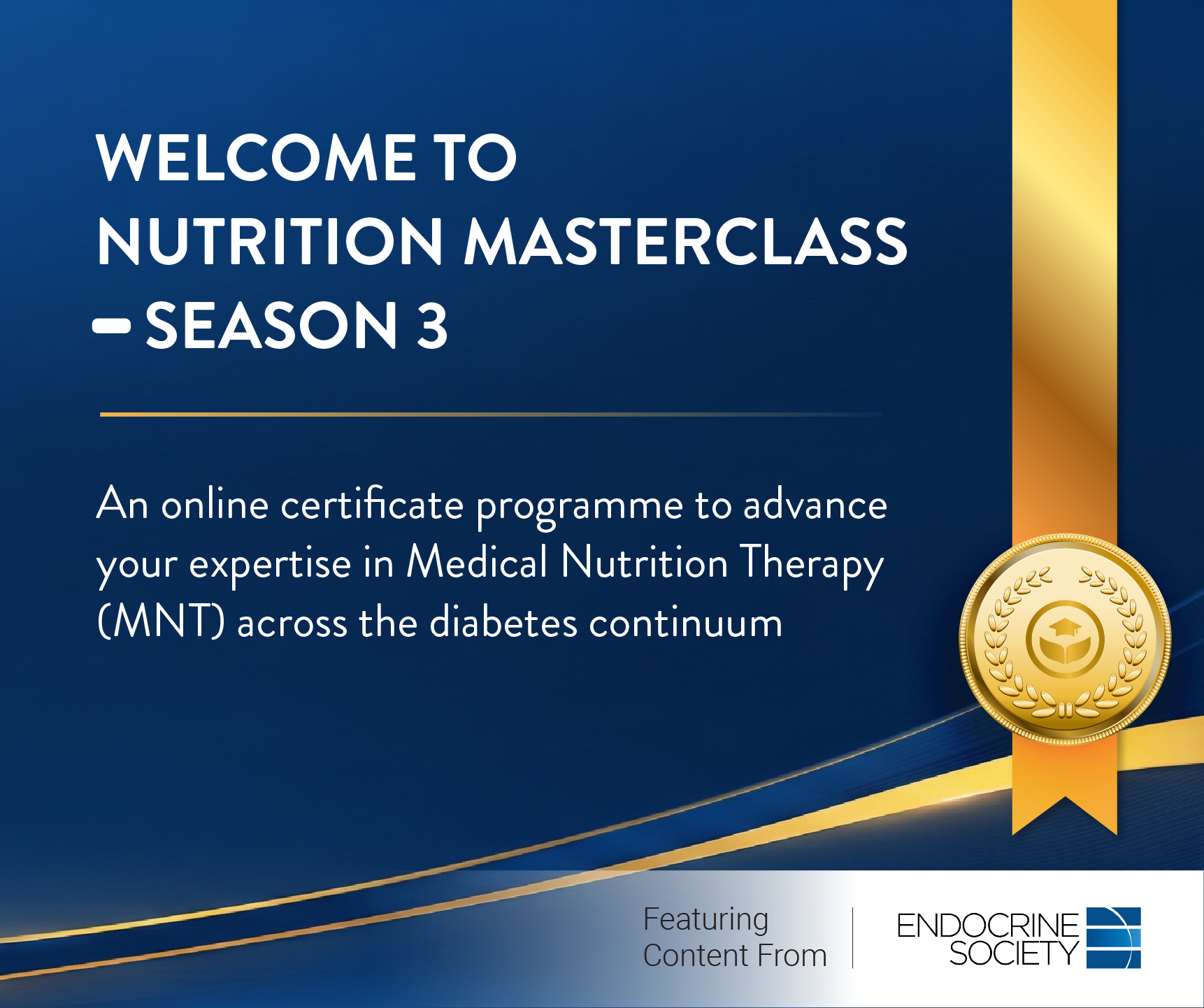 WELCOME TO NUTRITION MASTERCLASS – SEASON 3

An online certificate programme to advance your expertise in Medical Nutrition Therapy (MNT) across the diabetes continuum

Featuring Content From

ENDOCRINE SOCIETY